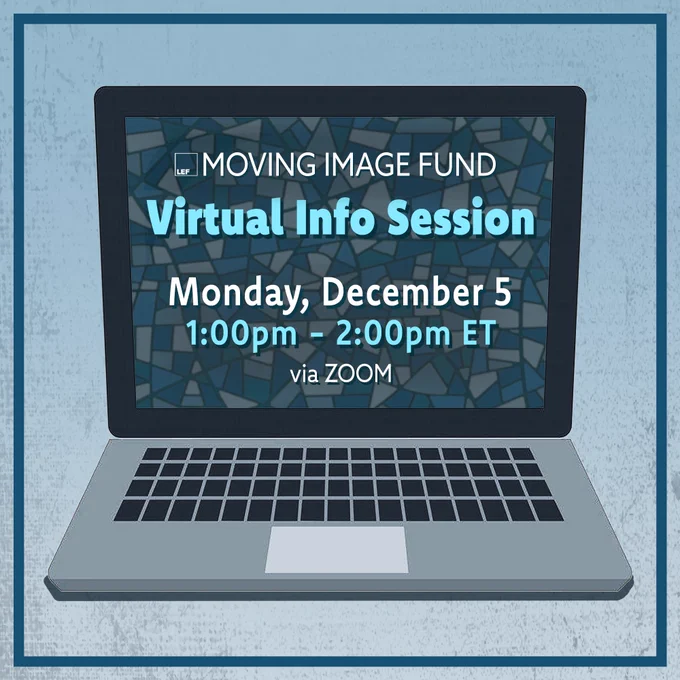 LEF MOVING IMAGE FUND

Virtual Info Session

Monday, December 5
1:00pm - 2:00pm ET
via ZOOM